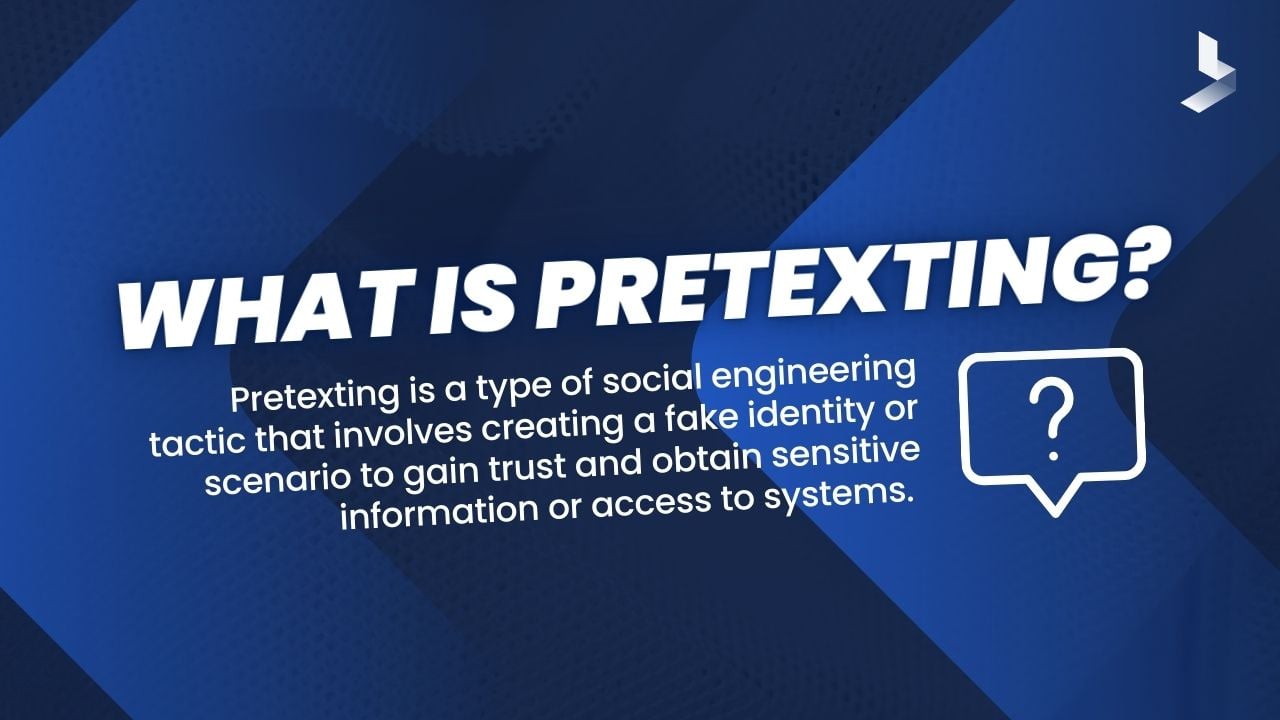 WHAT IS PRETEXTING?

Pretexting is a type of social engineering tactic that involves creating a fake identity or scenario to gain trust and obtain sensitive information or access to systems.

?